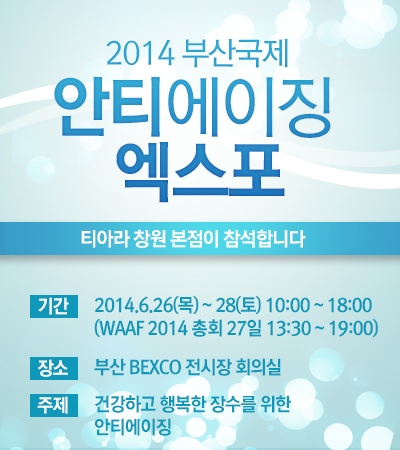 2014 부산국제
안티에이징
엑스포

티아라 창원 본점이 참석합니다

기간 2014.6.26(목) ~ 28(토) 10:00 ~ 18:00
(WAAF 2014 총회 27일 13:30 ~ 19:00)

장소 부산 BEXCO 전시장 회의실

주제 건강하고 행복한 장수를 위한 안티에이징